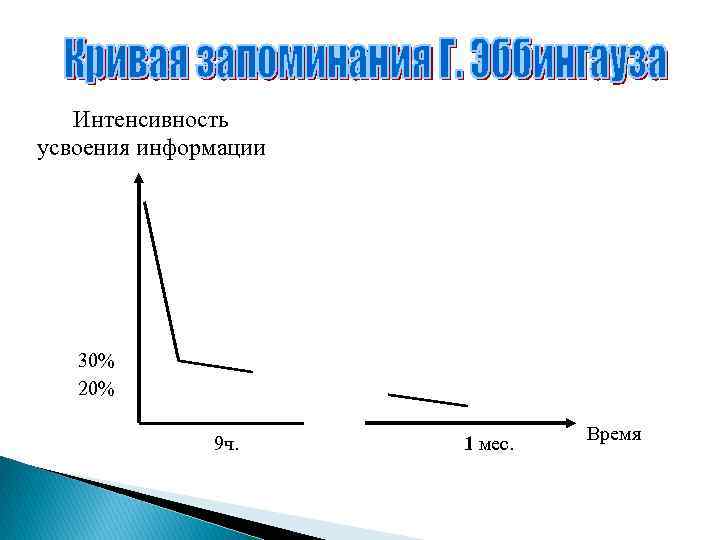 Кривая запоминания Г. Эббингауза

Интенсивность усвоения информации

30%
20%

9ч.

1 мес.

Время